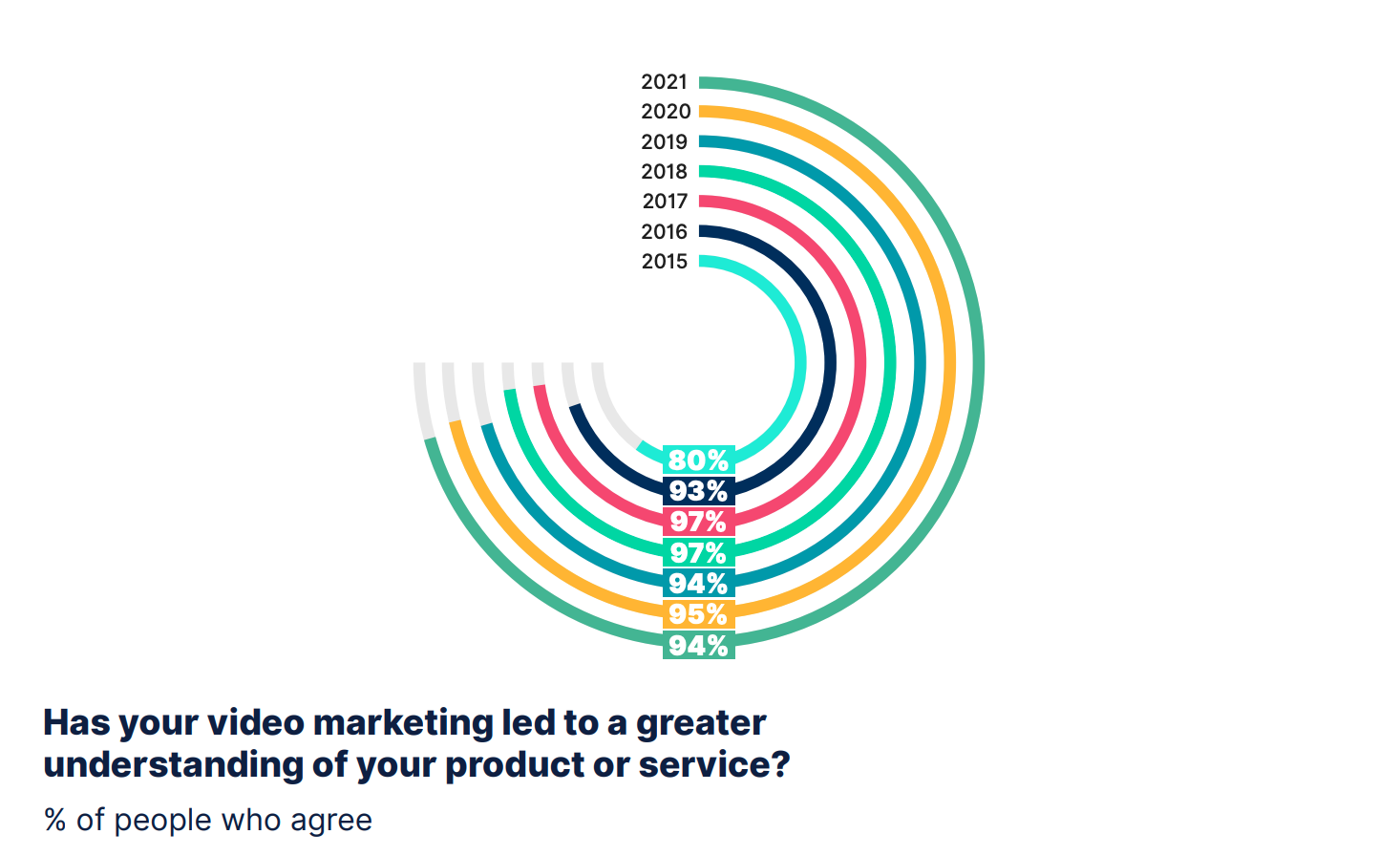 2021
2020
2019
2018
2017
2016
2015

80%
93%
97%
97%
94%
95%
94%

Has your video marketing led to a greater understanding of your product or service?

% of people who agree